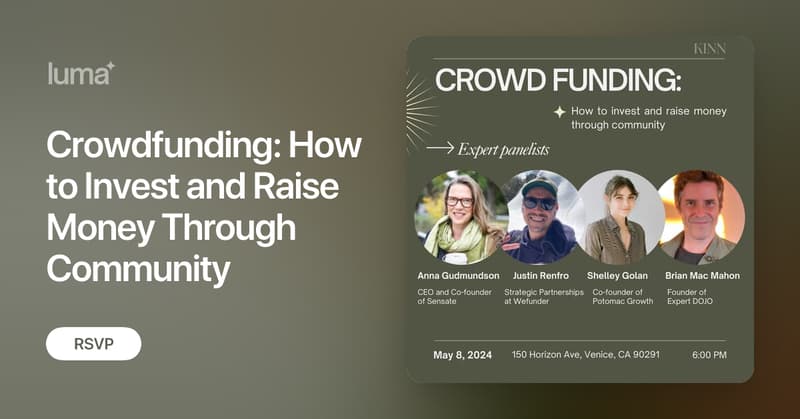 luma

Crowdfunding: How to Invest and Raise Money Through Community

RSVP

KINN

CROWD FUNDING:

How to invest and raise money through community

Expert panelists

Anna Gudmundson
CEO and Co-founder of Sensate

Justin Renfro
Strategic Partnerships at Wefunder

Shelley Golan
Co-founder of Potomac Growth

Brian Mac Mahon
Founder of Expert DOJO

May 8, 2024 150 Horizon Ave, Venice, CA 90291 6:00 PM